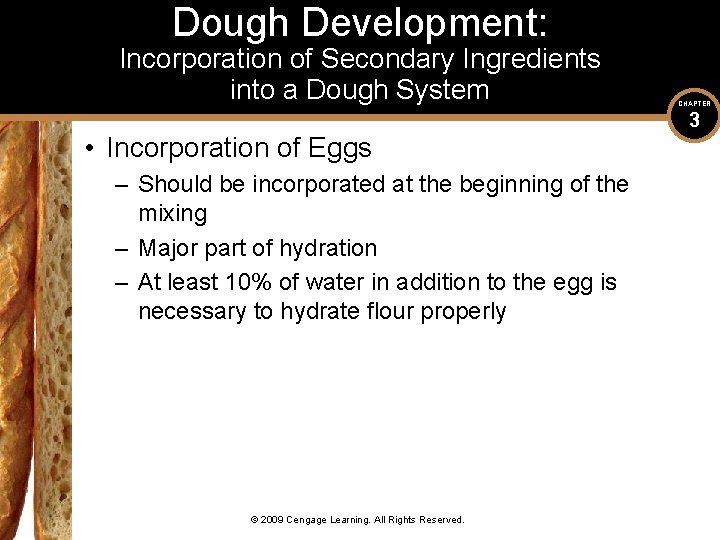 Dough Development:
Incorporation of Secondary Ingredients into a Dough System

CHAPTER
3

• Incorporation of Eggs
– Should be incorporated at the beginning of the mixing
– Major part of hydration
– At least 10% of water in addition to the egg is necessary to hydrate flour properly

© 2009 Cengage Learning. All Rights Reserved.